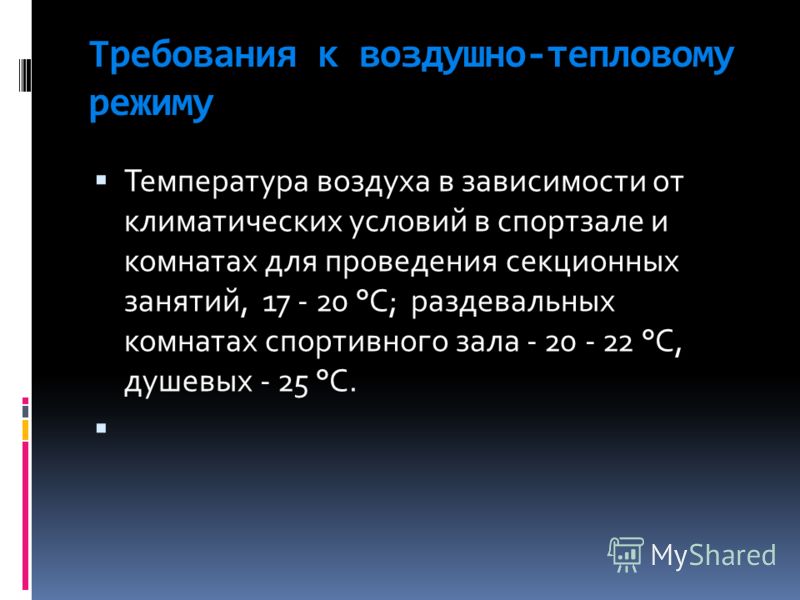 Требования к воздушно-тепловому режиму

▪ Температура воздуха в зависимости от климатических условий в спортзале и комнатах для проведения секционных занятий, 17 - 20 °С; раздевальных комнатах спортивного зала - 20 - 22 °С, душевых - 25 °С.

▪

MyShared